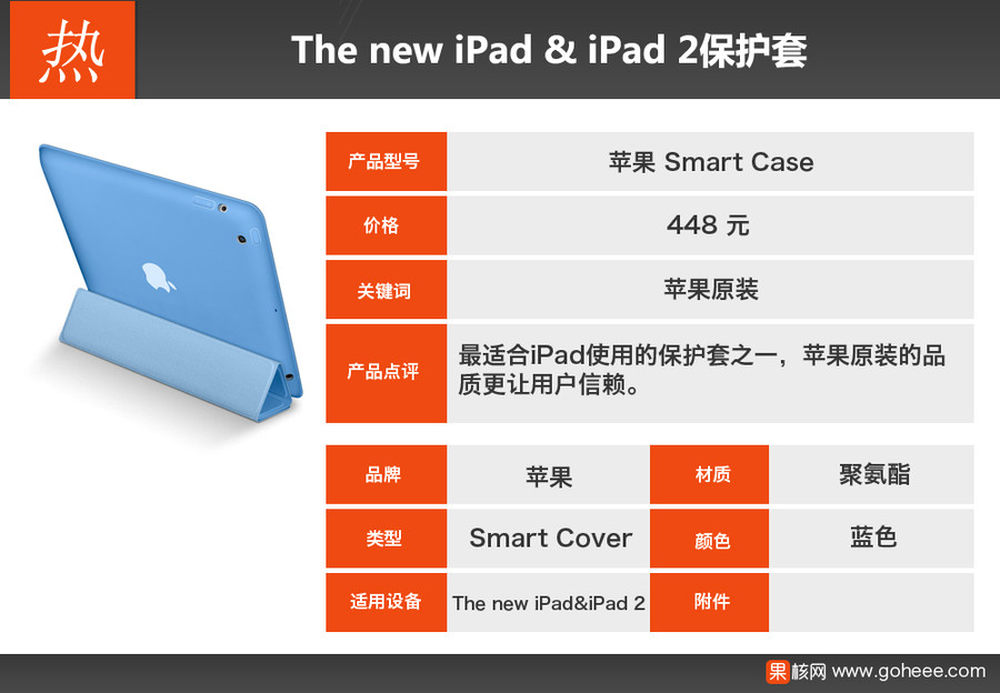 热

The new iPad & iPad 2保护套

| 产品型号 | 苹果 Smart Case |
|---|---|
| 价格 | 448 元 |
| 关键词 | 苹果原装 |
| 产品点评 | 最适合iPad使用的保护套之一，苹果原装的品质更让用户信赖。 |

| 品牌 | 苹果 | 材质 | 聚氨酯 |
|---|---|---|---|
| 类型 | Smart Cover | 颜色 | 蓝色 |
| 适用设备 | The new iPad&iPad 2 | 附件 | |

果核网 www.goheee.com